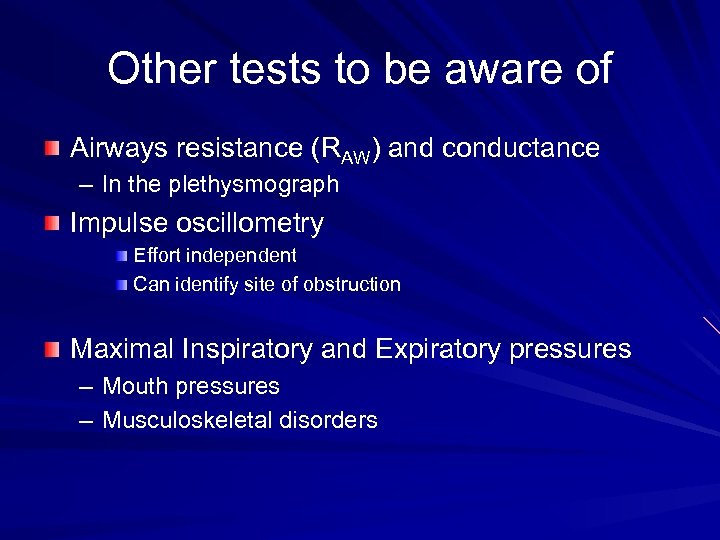 Other tests to be aware of

Airways resistance ($R_{AW}$) and conductance
– In the plethysmograph

Impulse oscillometry
Effort independent
Can identify site of obstruction

Maximal Inspiratory and Expiratory pressures
– Mouth pressures
– Musculoskeletal disorders